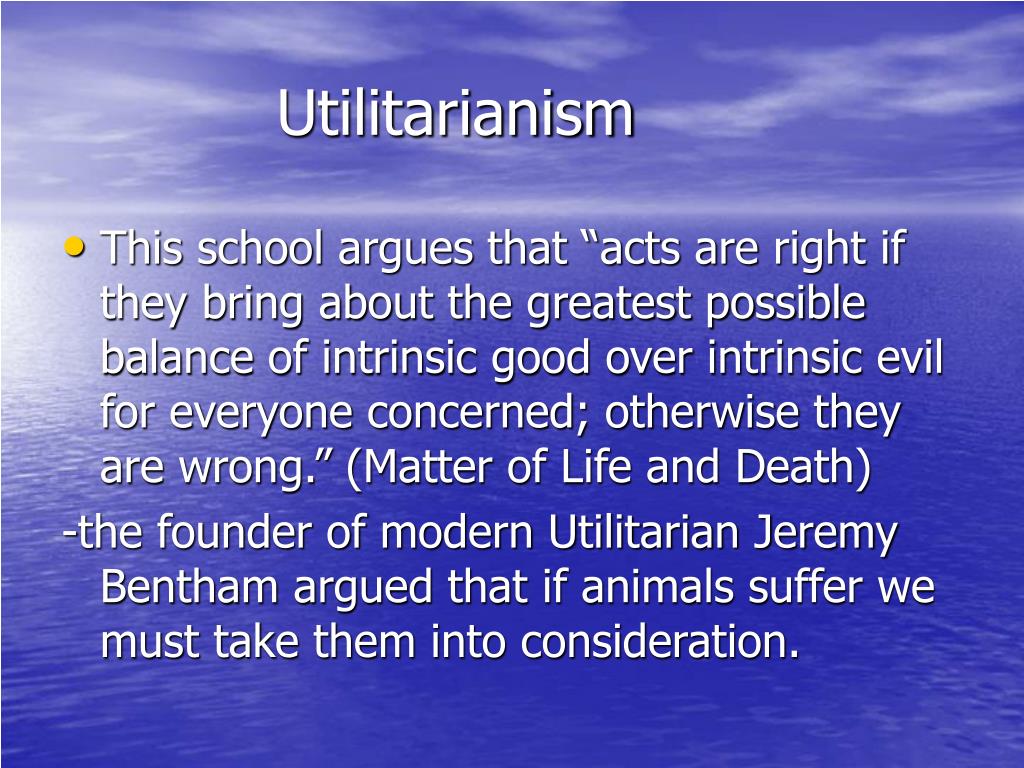 Utilitarianism

• This school argues that “acts are right if they bring about the greatest possible balance of intrinsic good over intrinsic evil for everyone concerned; otherwise they are wrong.” (Matter of Life and Death)

-the founder of modern Utilitarian Jeremy Bentham argued that if animals suffer we must take them into consideration.